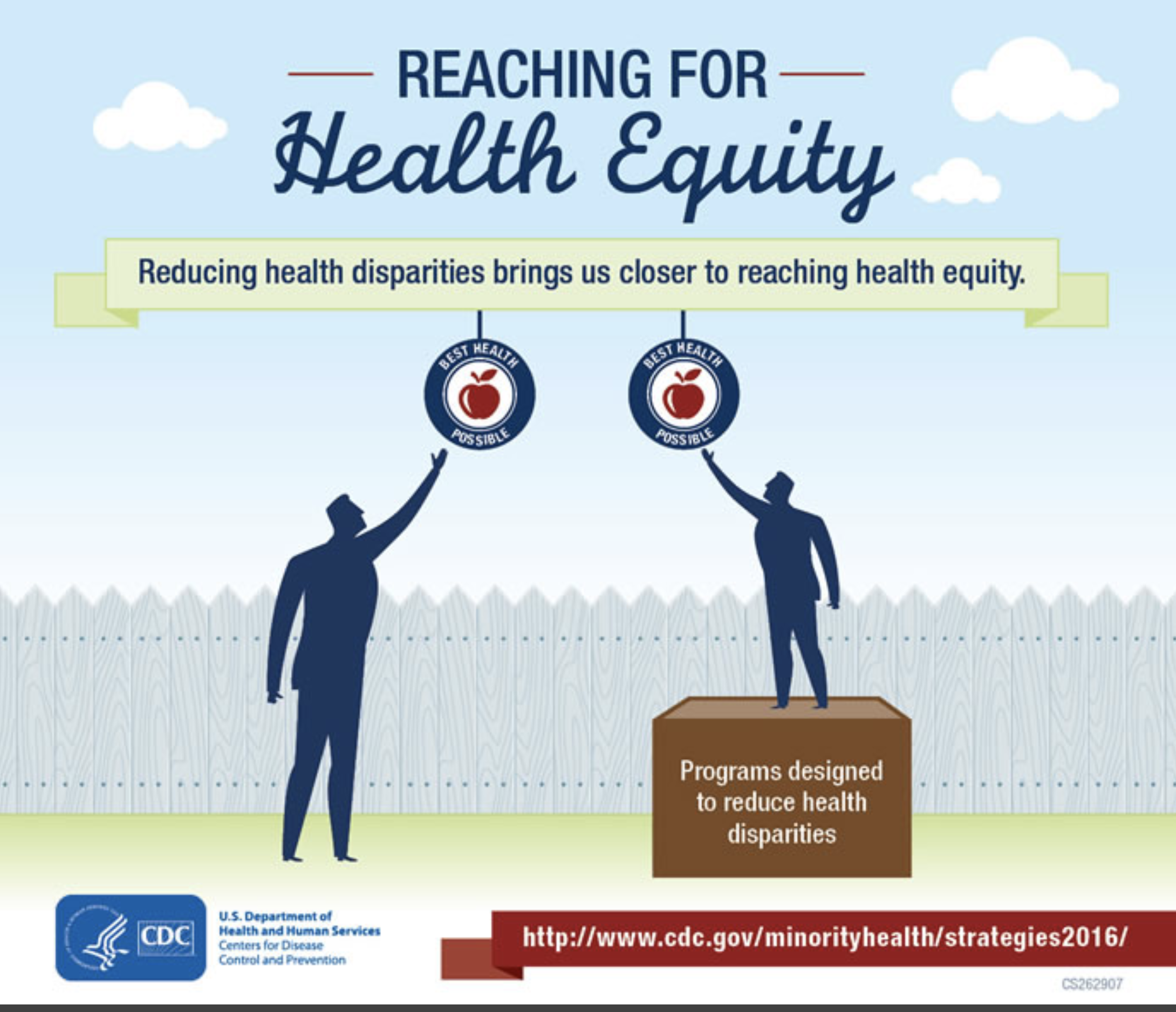 REACHING FOR
Health Equity

Reducing health disparities brings us closer to reaching health equity.

BEST HEALTH POSSIBLE

BEST HEALTH POSSIBLE

Programs designed to reduce health disparities

CDC

U.S. Department of Health and Human Services
Centers for Disease Control and Prevention

http://www.cdc.gov/minorityhealth/strategies2016/

CS262907